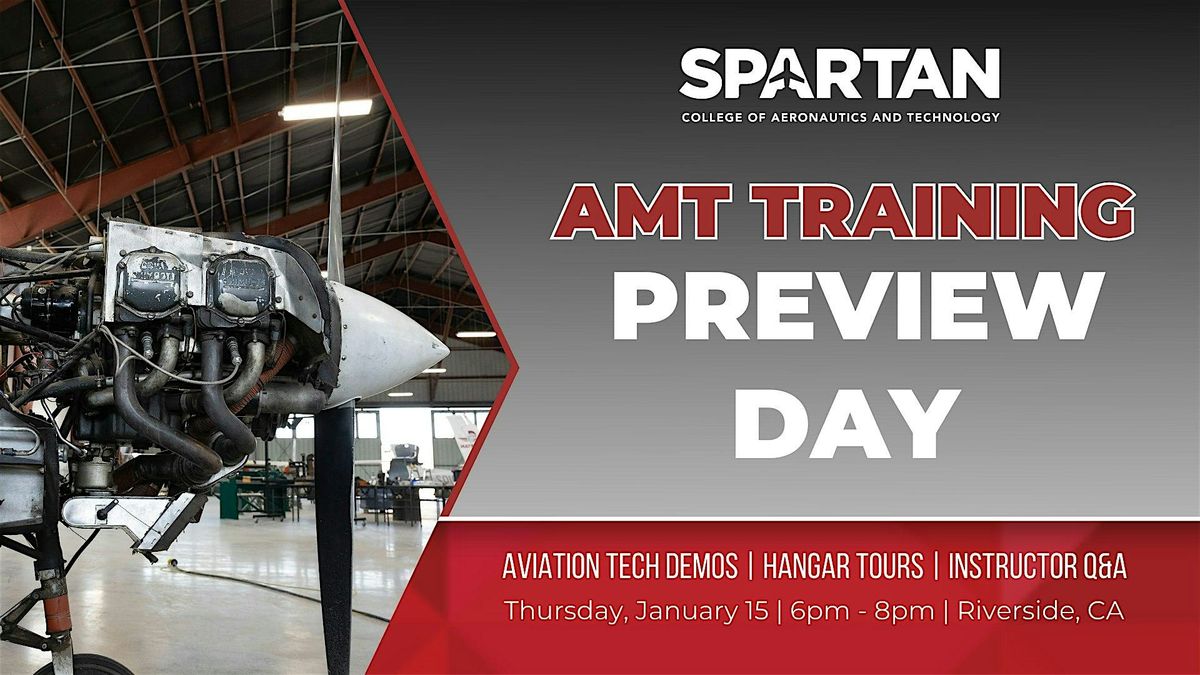 SPARTAN
COLLEGE OF AERONAUTICS AND TECHNOLOGY

AMT TRAINING
PREVIEW
DAY

AVIATION TECH DEMOS | HANGAR TOURS | INSTRUCTOR Q&A
Thursday, January 15 | 6pm - 8pm | Riverside, CA